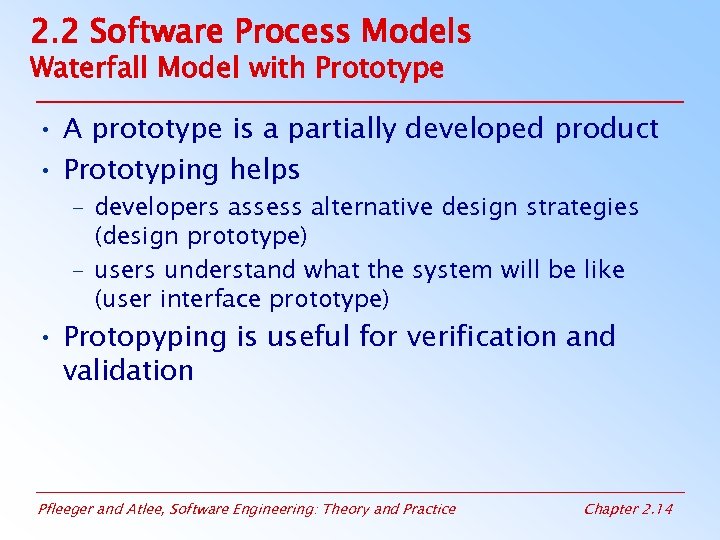 2.2 Software Process Models
Waterfall Model with Prototype

• A prototype is a partially developed product
• Prototyping helps
– developers assess alternative design strategies (design prototype)
– users understand what the system will be like (user interface prototype)
• Protopyping is useful for verification and validation

Pfleeger and Atlee, Software Engineering: Theory and Practice

Chapter 2.14